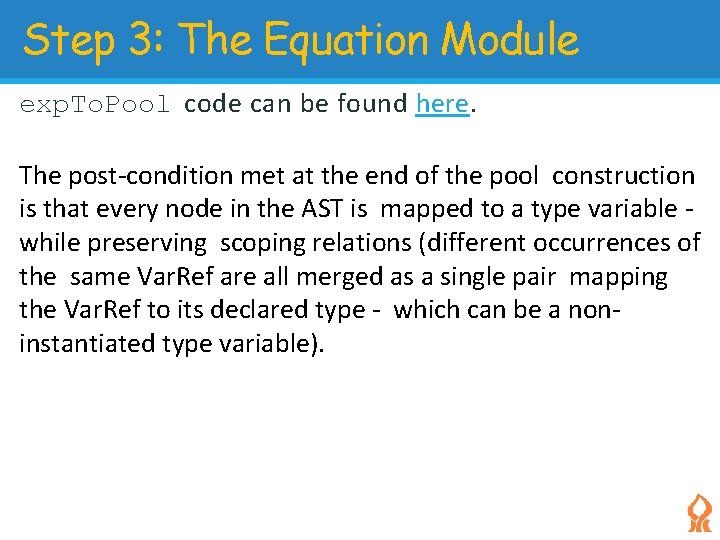 Step 3: The Equation Module

expToPool code can be found here.

The post-condition met at the end of the pool construction is that every node in the AST is mapped to a type variable - while preserving scoping relations (different occurrences of the same VarRef are all merged as a single pair mapping the VarRef to its declared type - which can be a non-instantiated type variable).